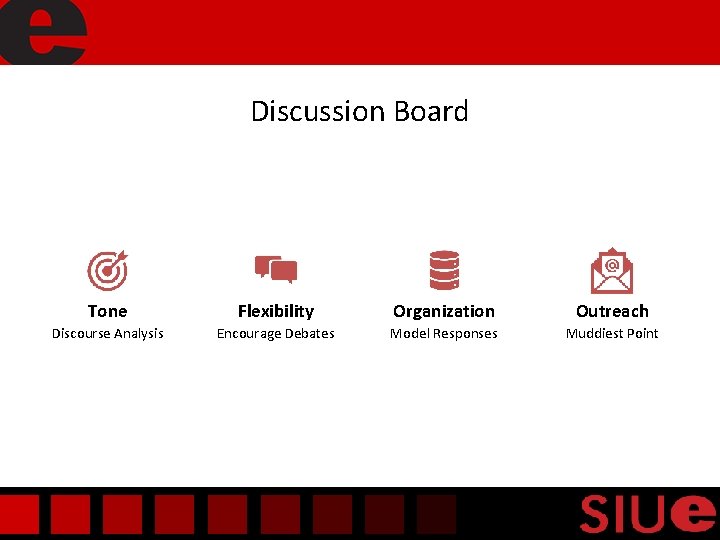 e

Discussion Board

Tone
Discourse Analysis

Flexibility
Encourage Debates

Organization
Model Responses

Outreach
Muddiest Point

SIUe